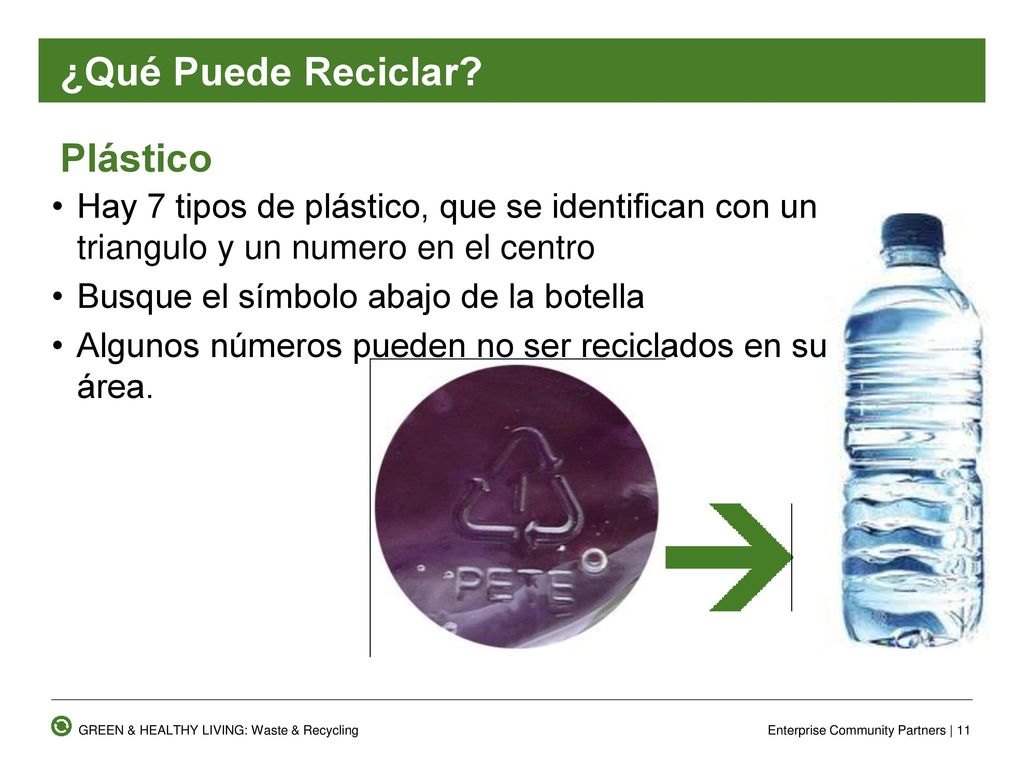 ¿Qué Puede Reciclar?

Plástico

• Hay 7 tipos de plástico, que se identifican con un triangulo y un numero en el centro
• Busque el símbolo abajo de la botella
• Algunos números pueden no ser reciclados en su área.

1

PETE

GREEN & HEALTHY LIVING: Waste & Recycling

Enterprise Community Partners | 11